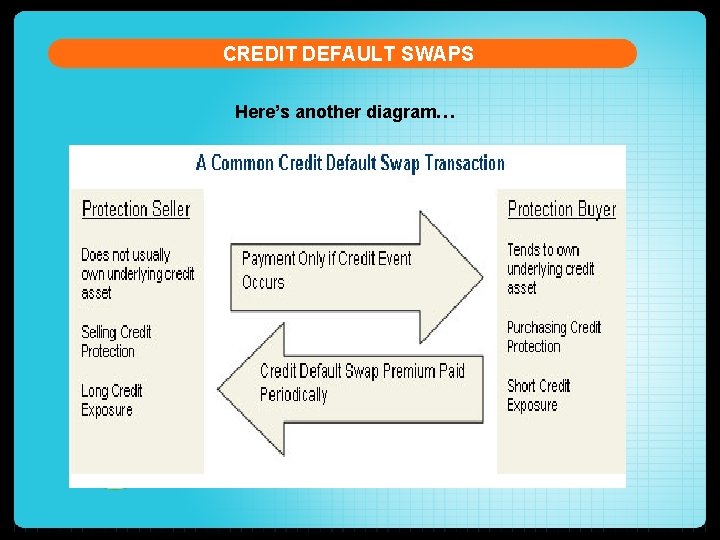 CREDIT DEFAULT SWAPS

Here's another diagram…

A Common Credit Default Swap Transaction

Protection Seller

Does not usually own underlying credit asset

Selling Credit Protection

Long Credit Exposure

Payment Only if Credit Event Occurs

Credit Default Swap Premium Paid Periodically

Protection Buyer

Tends to own underlying credit asset

Purchasing Credit Protection

Short Credit Exposure